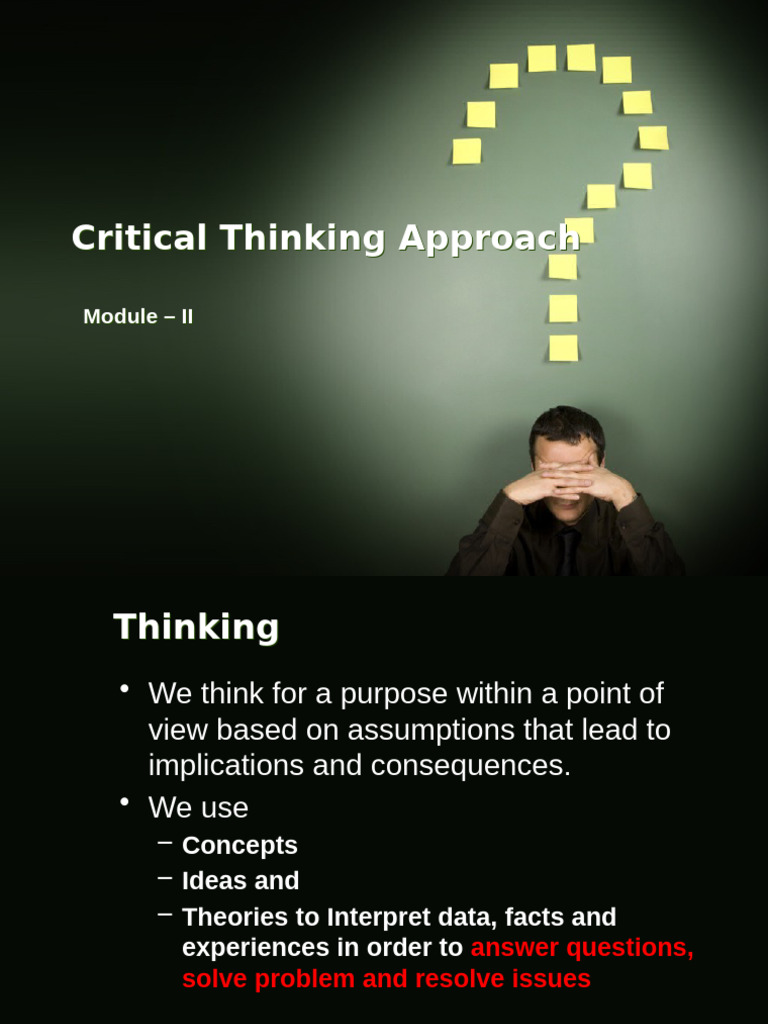 Critical Thinking Approach

Module – II

Thinking

• We think for a purpose within a point of view based on assumptions that lead to implications and consequences.
• We use
 – Concepts
 – Ideas and
 – Theories to Interpret data, facts and experiences in order to answer questions, solve problem and resolve issues